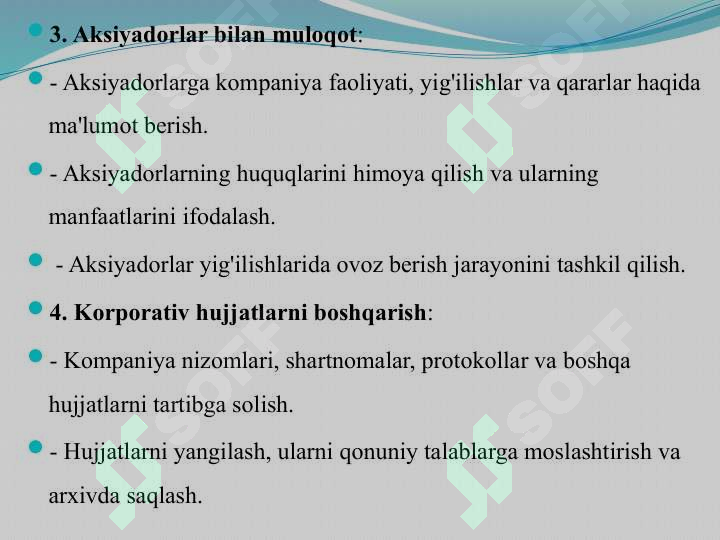 3. Aksiyadorlar bilan muloqot:

- Aksiyadorlarga kompaniya faoliyati, yig'ilishlar va qararlar haqida ma'lumot berish.

- Aksiyadorlarning huquqlarini himoya qilish va ularning manfaatlarini ifodalash.

- Aksiyadorlar yig'ilishlarida ovoz berish jarayonini tashkil qilish.

4. Korporativ hujjatlarni boshqarish:

- Kompaniya nizomlari, shartnomalar, protokollar va boshqa hujjatlarni tartibga solish.

- Hujjatlarni yangilash, ularni qonuniy talablarga moslashtirish va arxivda saqlash.

SOFF SOFF SOFF SOFF